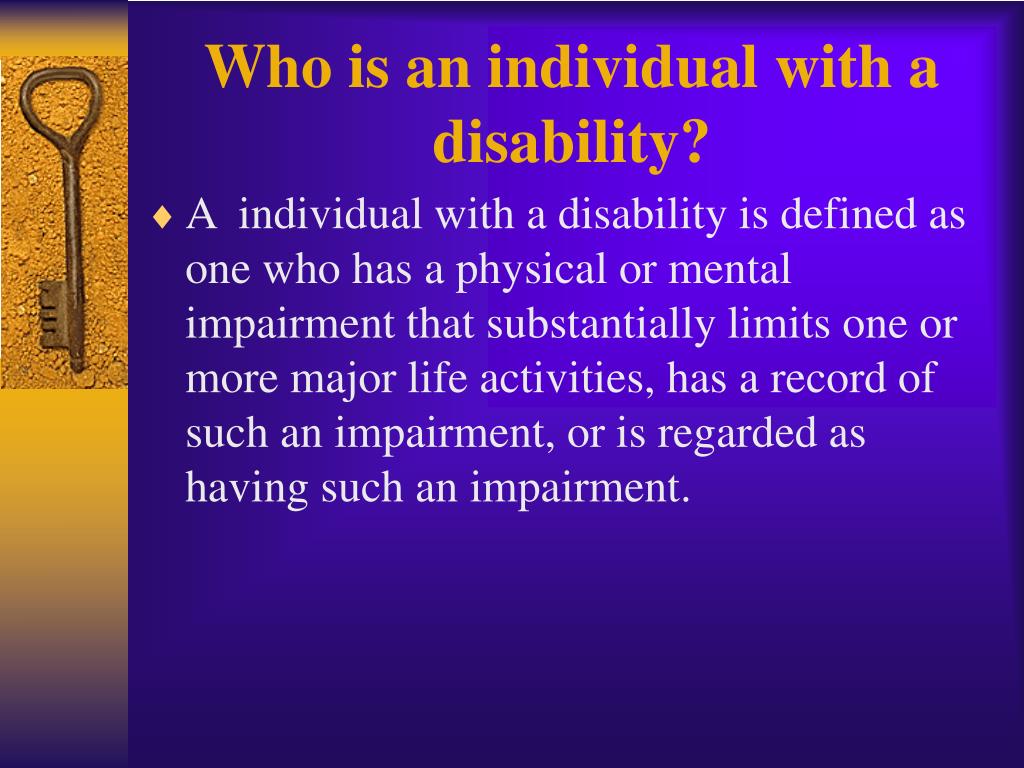 Who is an individual with a disability?

♦ A individual with a disability is defined as one who has a physical or mental impairment that substantially limits one or more major life activities, has a record of such an impairment, or is regarded as having such an impairment.